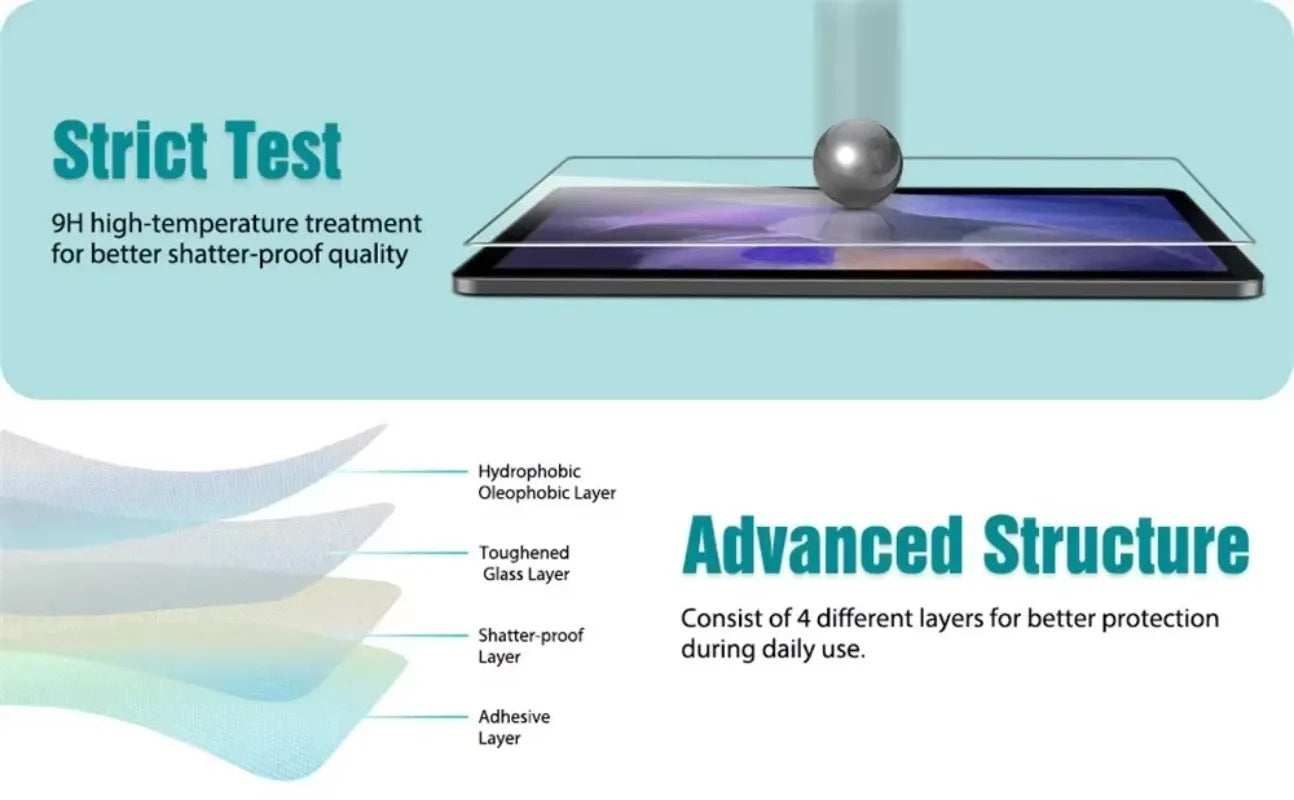 Strict Test

9H high-temperature treatment for better shatter-proof quality

Hydrophobic Oleophobic Layer

Toughened Glass Layer

Shatter-proof Layer

Adhesive Layer

Advanced Structure

Consist of 4 different layers for better protection during daily use.